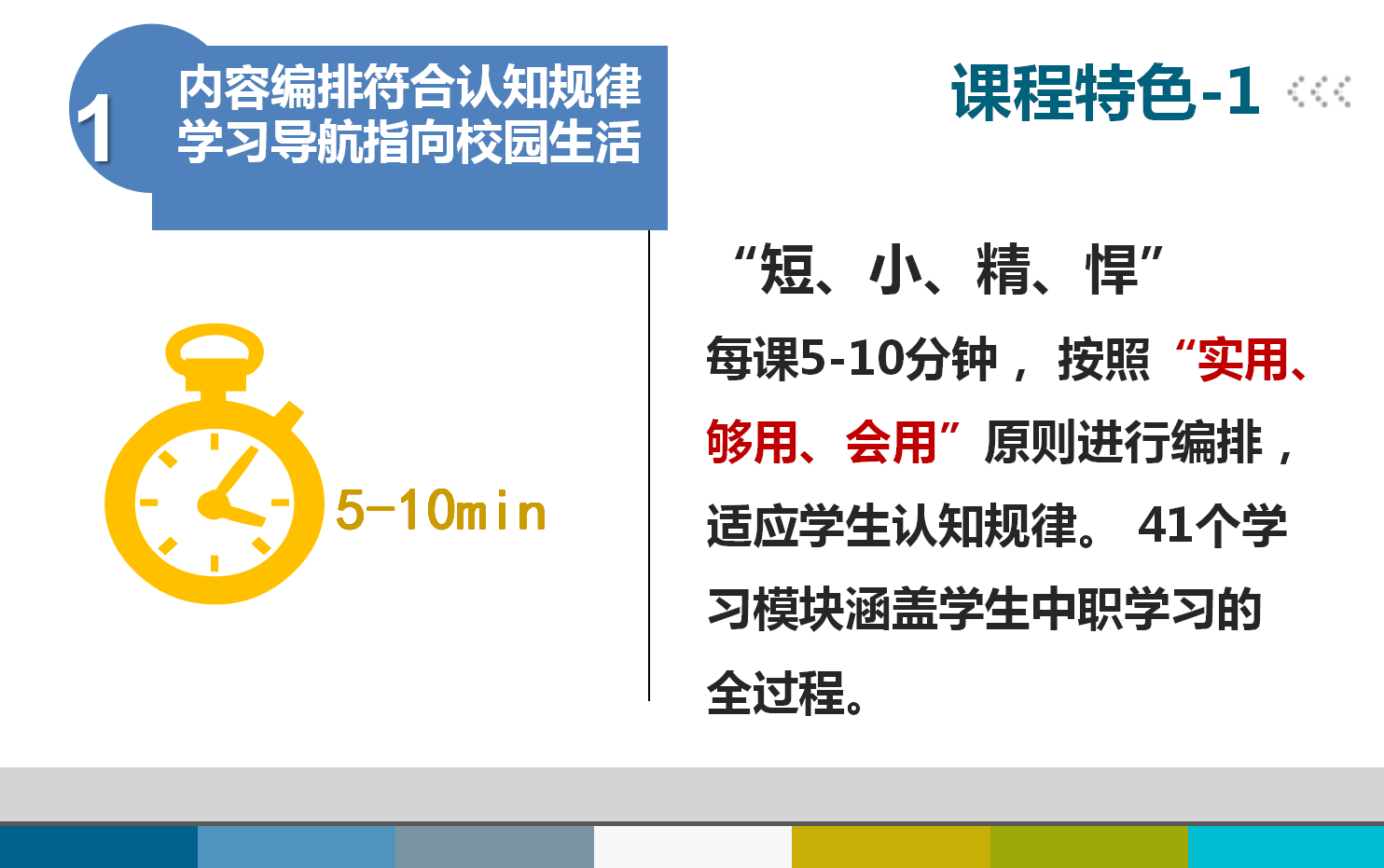 1

内容编排符合认知规律
学习导航指向校园生活

课程特色-1

5-10min

“短、小、精、悍”

每课5-10分钟，按照“实用、够用、会用”原则进行编排，适应学生认知规律。 41个学习模块涵盖学生中职学习的全过程。